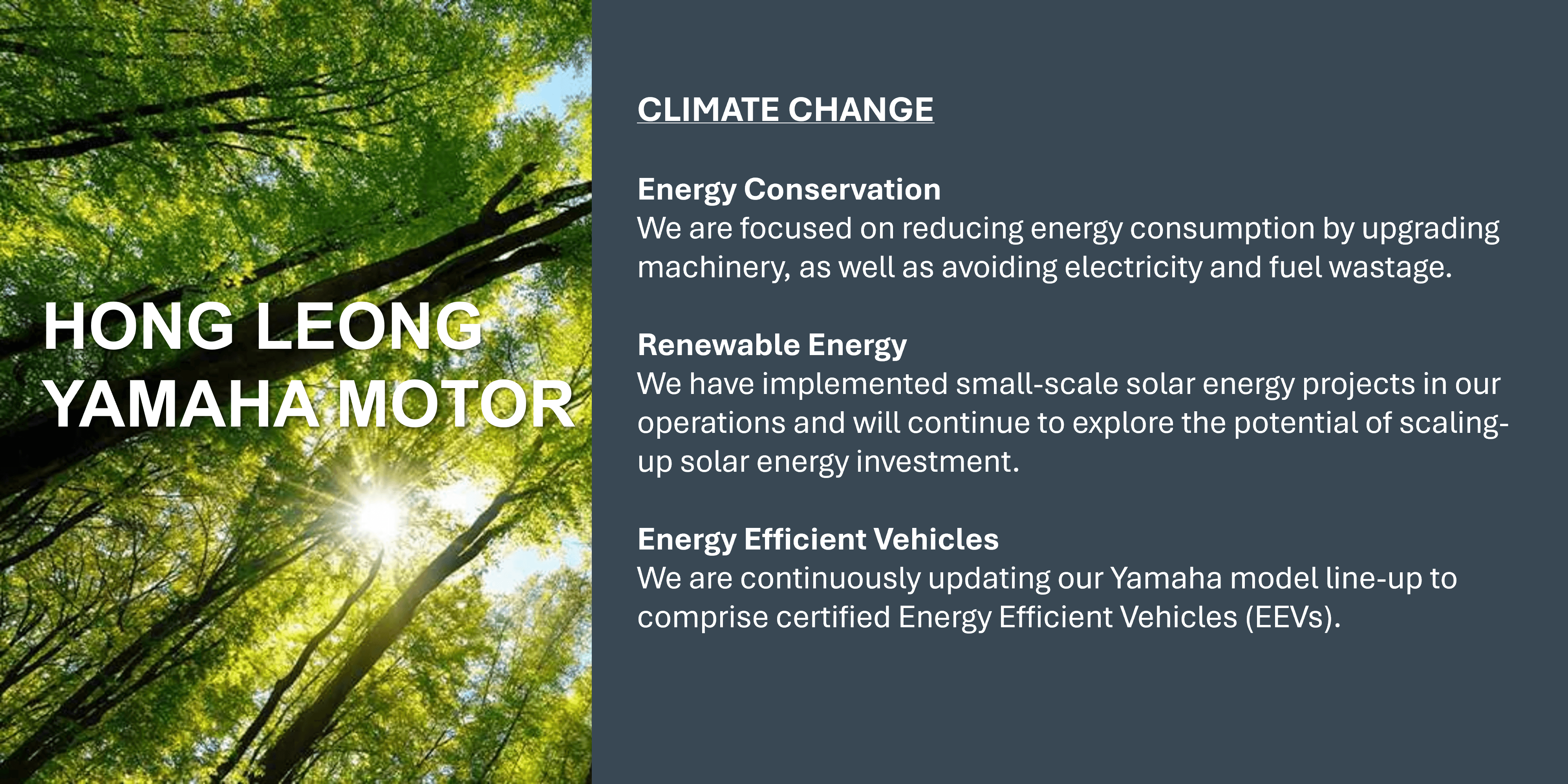 HONG LEONG YAMAHA MOTOR

CLIMATE CHANGE

Energy Conservation
We are focused on reducing energy consumption by upgrading machinery, as well as avoiding electricity and fuel wastage.

Renewable Energy
We have implemented small-scale solar energy projects in our operations and will continue to explore the potential of scaling-up solar energy investment.

Energy Efficient Vehicles
We are continuously updating our Yamaha model line-up to comprise certified Energy Efficient Vehicles (EEVs).